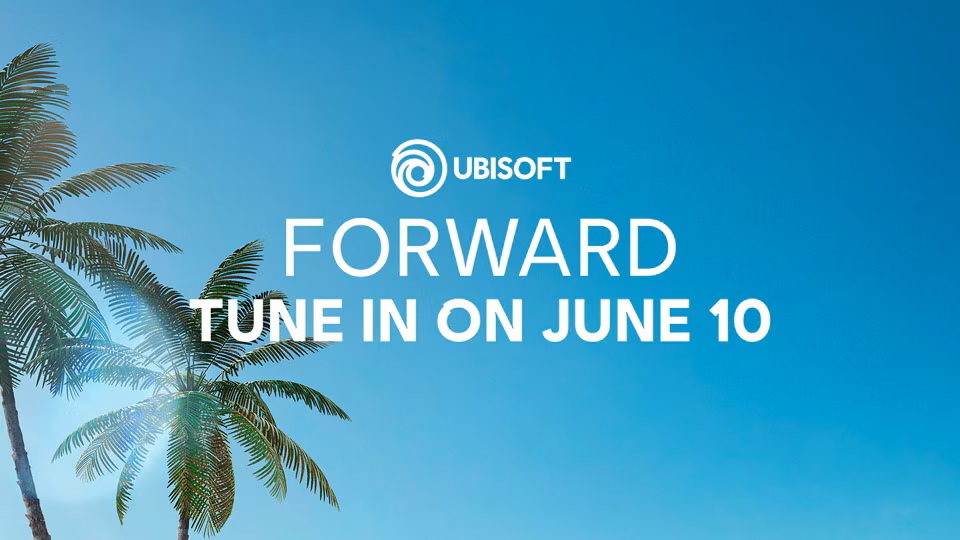 UBISOFT
FORWARD
TUNE IN ON JUNE 10